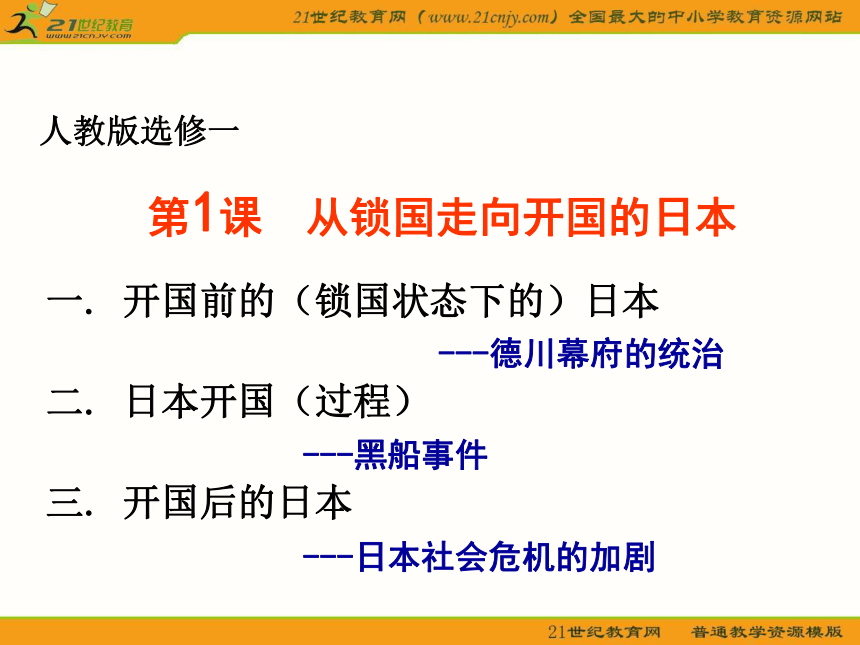 21世纪教育
www.21cnjy.com

21世纪教育网（www.21cnjy.com）全国最大的中小学教育资源网站

人教版选修一

第1课　从锁国走向开国的日本

一. 开国前的（锁国状态下的）日本

---德川幕府的统治

二. 日本开国（过程）

---黑船事件

三. 开国后的日本

---日本社会危机的加剧

21世纪教育网　普通教学资源模版